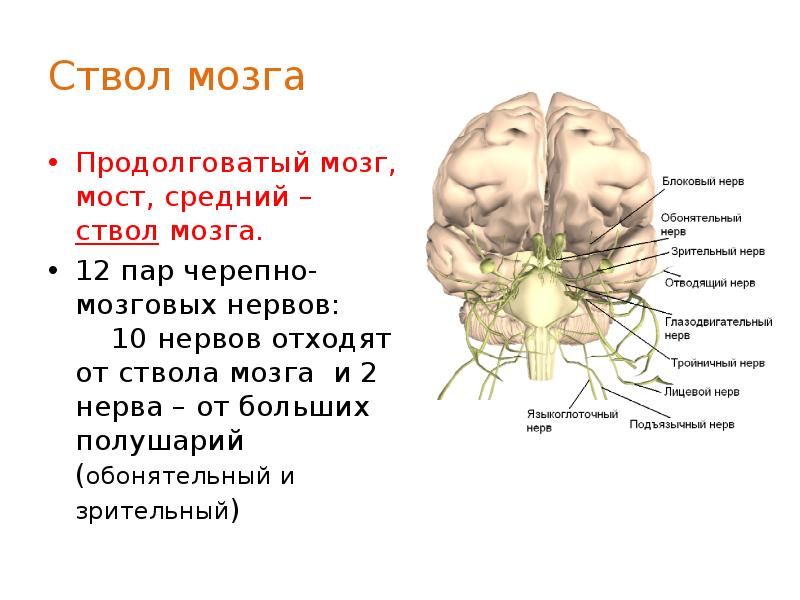 Ствол мозга

• Продолговатый мозг, мост, средний – ствол мозга.

• 12 пар черепно-мозговых нервов:
10 нервов отходят от ствола мозга и 2 нерва – от больших полушарий (обонятельный и зрительный)

Блоковый нерв
Обонятельный нерв
Зрительный нерв
Отводящий нерв
Глазодвигательный нерв
Тройничный нерв
Лицевой нерв
Подъязычный нерв
Языкоглоточный нерв